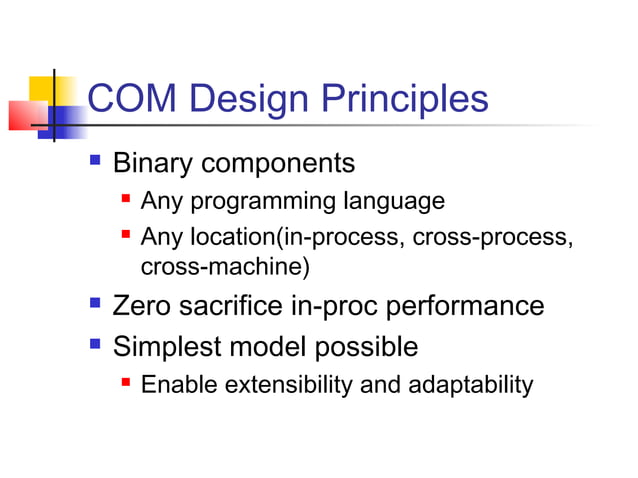 COM Design Principles

Binary components
Any programming language
Any location(in-process, cross-process, cross-machine)
Zero sacrifice in-proc performance
Simplest model possible
Enable extensibility and adaptability